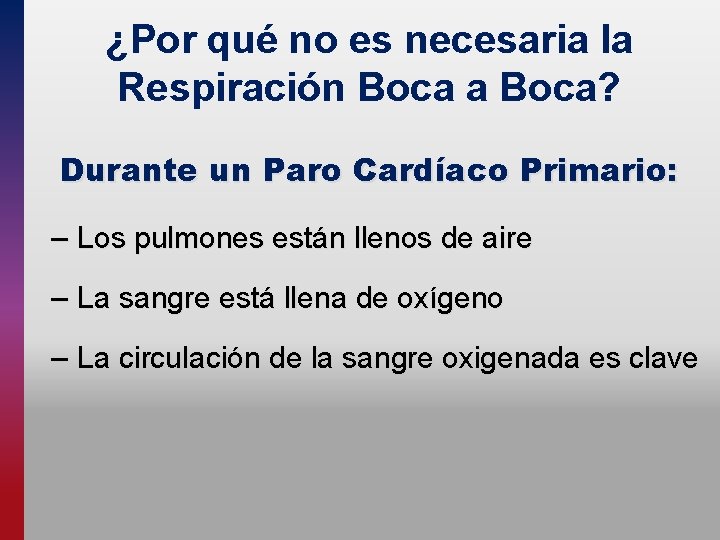 ¿Por qué no es necesaria la Respiración Boca a Boca?

Durante un Paro Cardíaco Primario:

– Los pulmones están llenos de aire

– La sangre está llena de oxígeno

– La circulación de la sangre oxigenada es clave